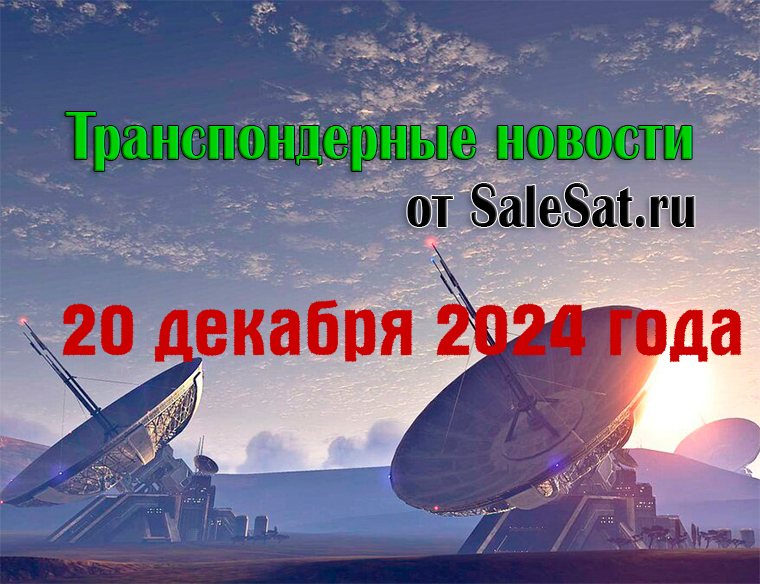 Транспондерные новости
от SaleSat.ru

20 декабря 2024 года